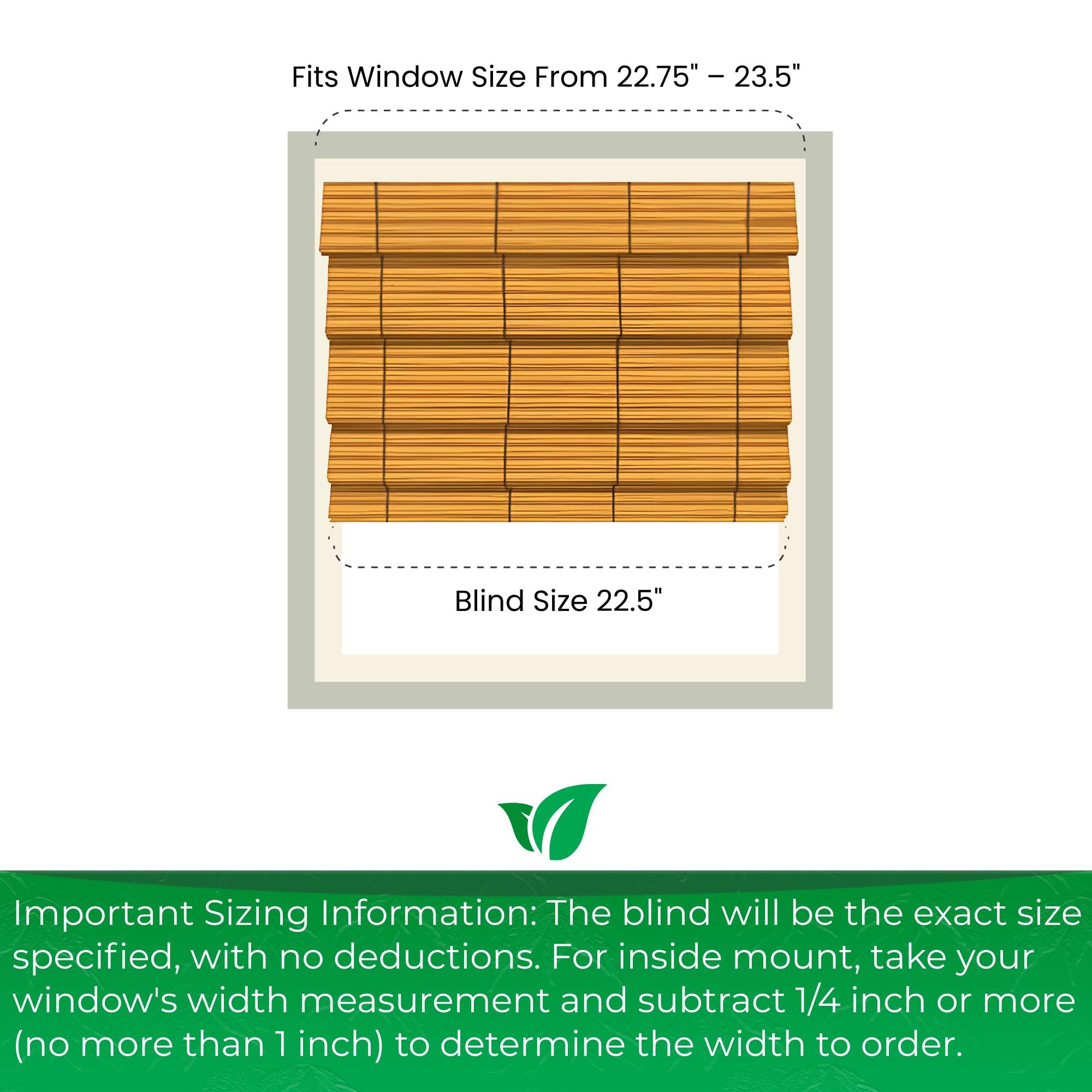 Fits Window Size From 22.75" – 23.5"

Blind Size 22.5"

Important Sizing Information: The blind will be the exact size specified, with no deductions. For inside mount, take your window's width measurement and subtract 1/4 inch or more (no more than 1 inch) to determine the width to order.